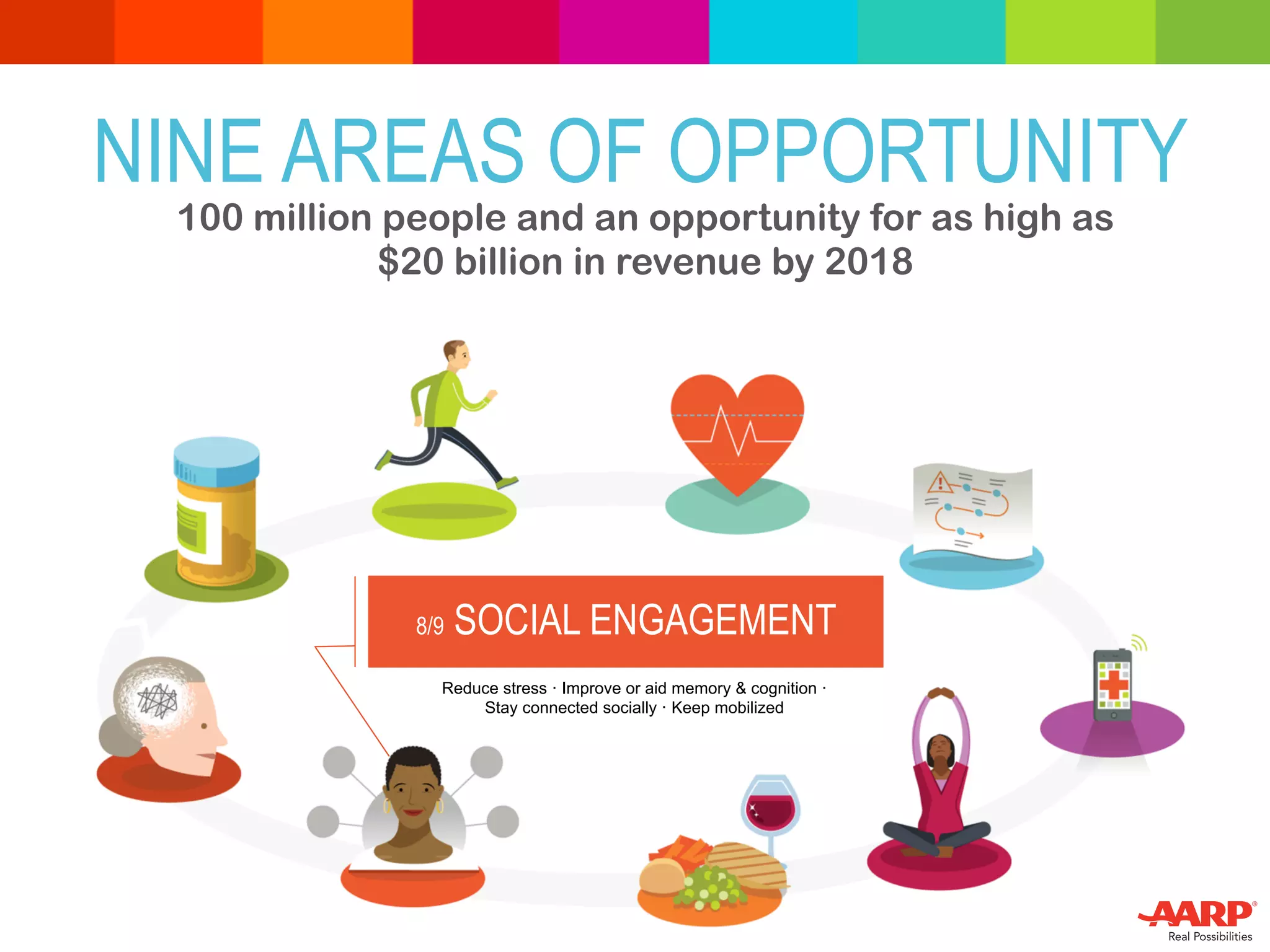 NINE AREAS OF OPPORTUNITY

100 million people and an opportunity for as high as $20 billion in revenue by 2018

8/9 SOCIAL ENGAGEMENT

Reduce stress · Improve or aid memory & cognition · Stay connected socially · Keep mobilized

AARP®
Real Possibilities